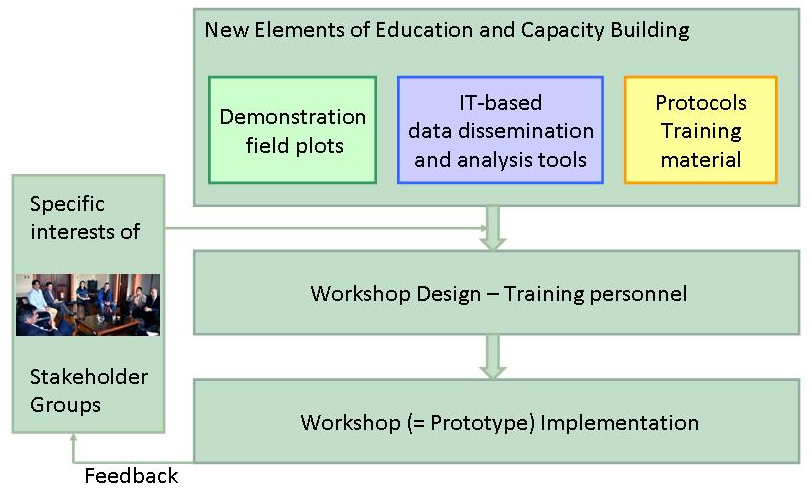 New Elements of Education and Capacity Building

Demonstration field plots

IT-based data dissemination and analysis tools

Protocols Training material

Specific interests of

Stakeholder Groups

Workshop Design – Training personnel

Workshop (= Prototype) Implementation

Feedback